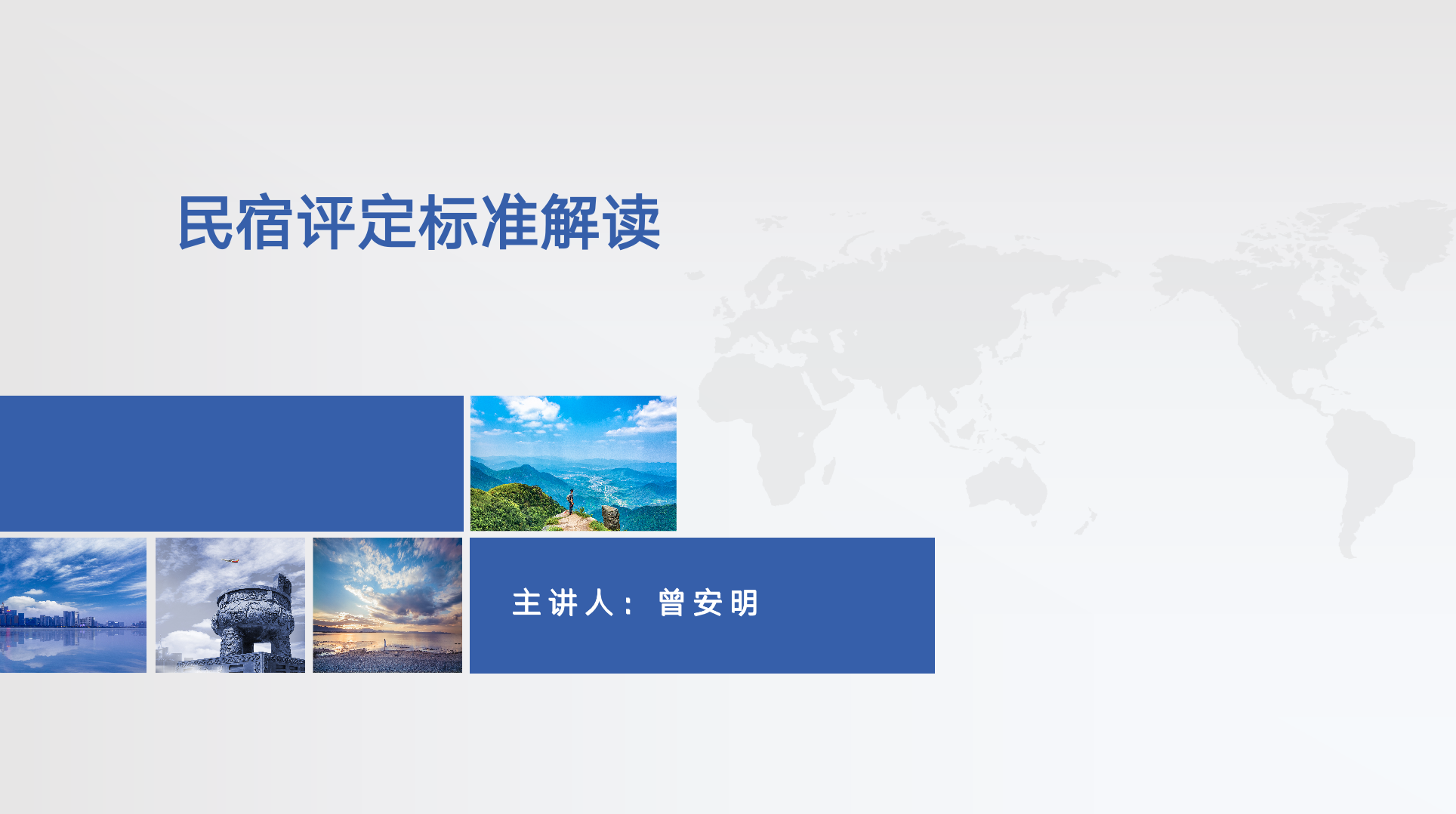 民宿评定标准解读

主讲人：曾安明